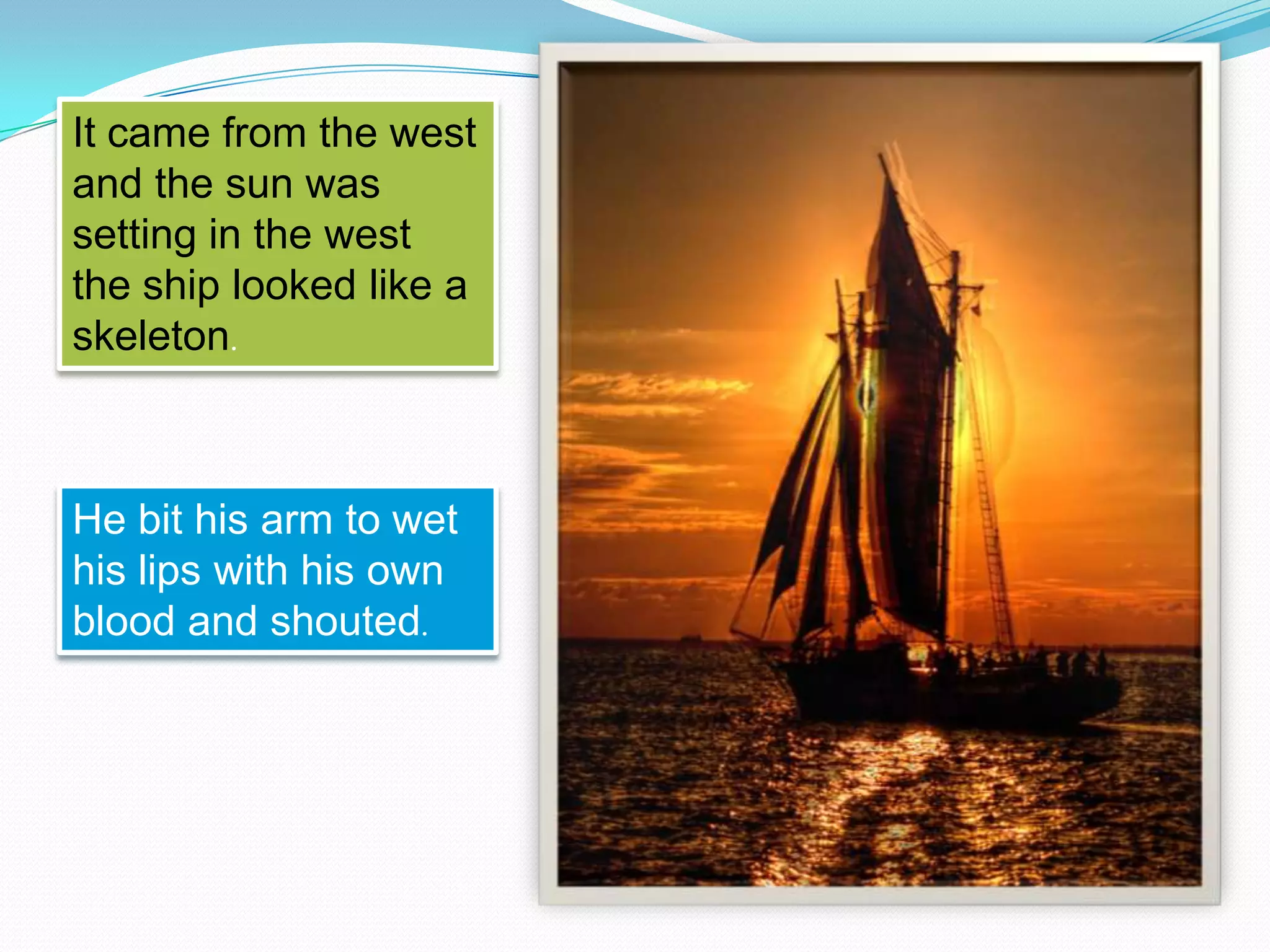 It came from the west and the sun was setting in the west the ship looked like a skeleton.

He bit his arm to wet his lips with his own blood and shouted.